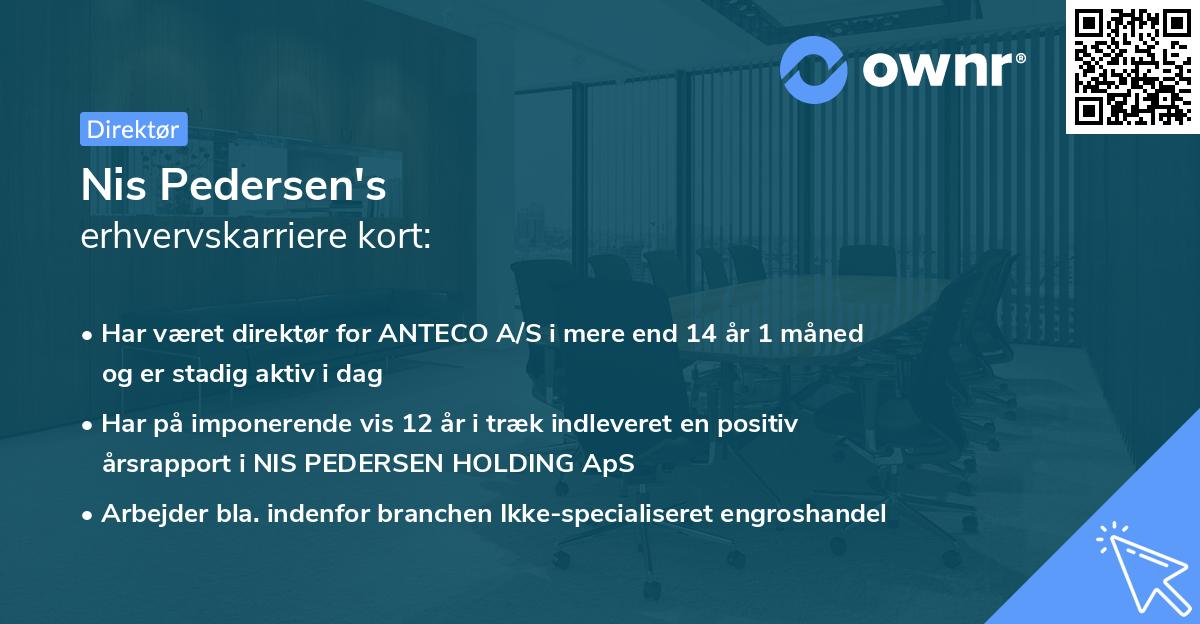 ownr®

Direktør

Nis Pedersen's
erhvervskarriere kort:

• Har været direktør for ANTECO A/S i mere end 14 år 1 måned og er stadig aktiv i dag
• Har på imponerende vis 12 år i træk indleveret en positiv årsrapport i NIS PEDERSEN HOLDING ApS
• Arbejder bla. indenfor branchen Ikke-specialiseret engroshandel